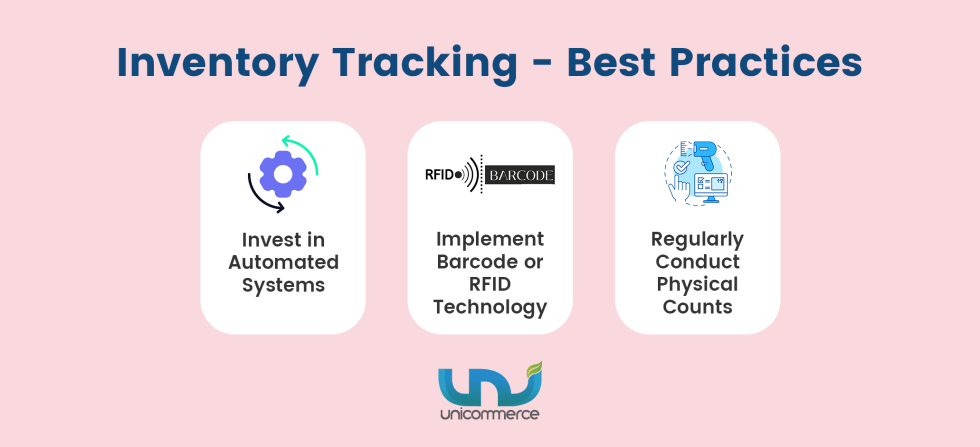 Inventory Tracking - Best Practices

Invest in Automated Systems

RFID BARCODE

Implement Barcode or RFID Technology

Regularly Conduct Physical Counts

unicommerce